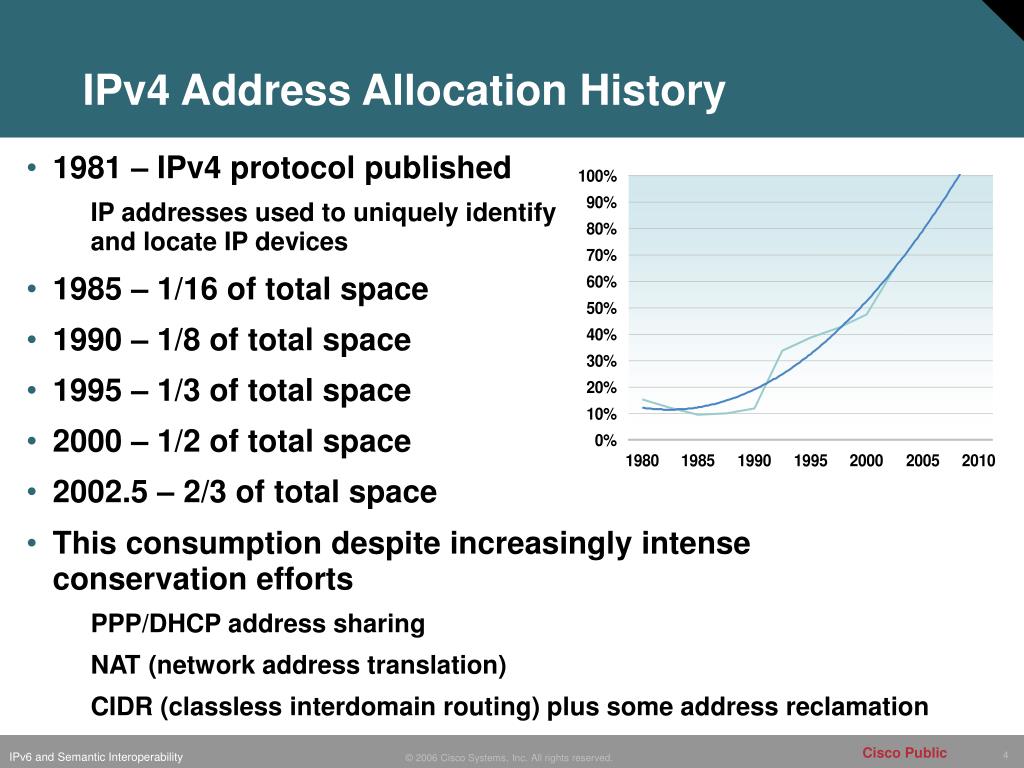 IPv4 Address Allocation History

• 1981 – IPv4 protocol published

IP addresses used to uniquely identify and locate IP devices

• 1985 – 1/16 of total space

• 1990 – 1/8 of total space

• 1995 – 1/3 of total space

• 2000 – 1/2 of total space

• 2002.5 – 2/3 of total space

• This consumption despite increasingly intense conservation efforts

PPP/DHCP address sharing

NAT (network address translation)

CIDR (classless interdomain routing) plus some address reclamation

100%
90%
80%
70%
60%
50%
40%
30%
20%
10%
0%
1980 1985 1990 1995 2000 2005 2010

IPv6 and Semantic Interoperability © 2006 Cisco Systems, Inc. All rights reserved. Cisco Public 4